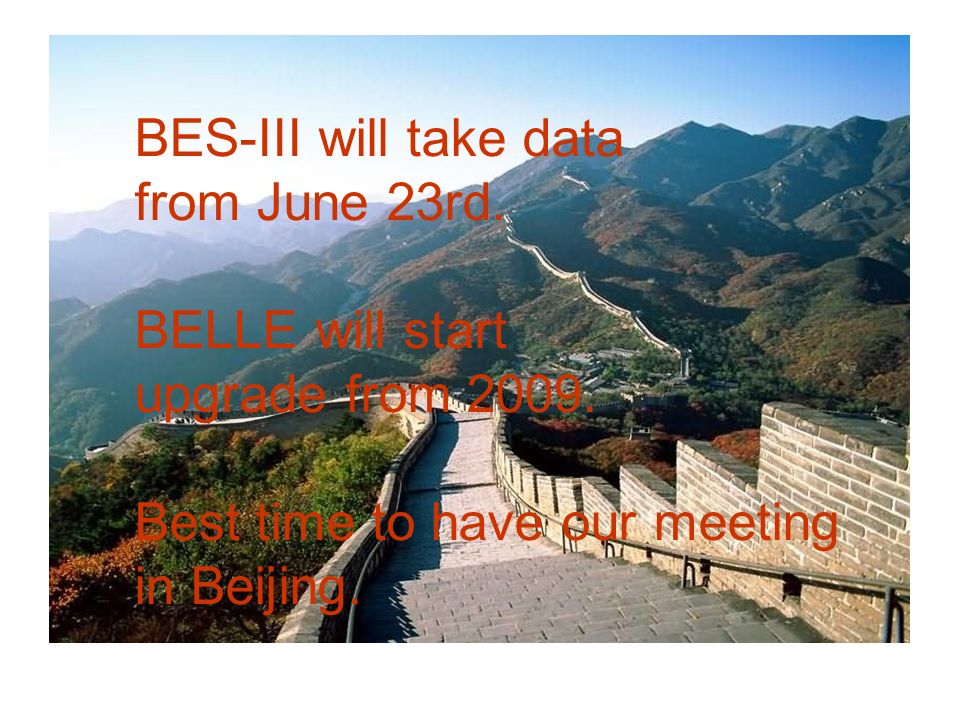 BES-III will take data from June 23rd.

BELLE will start upgrade from 2009.

Best time to have our meeting in Beijing.